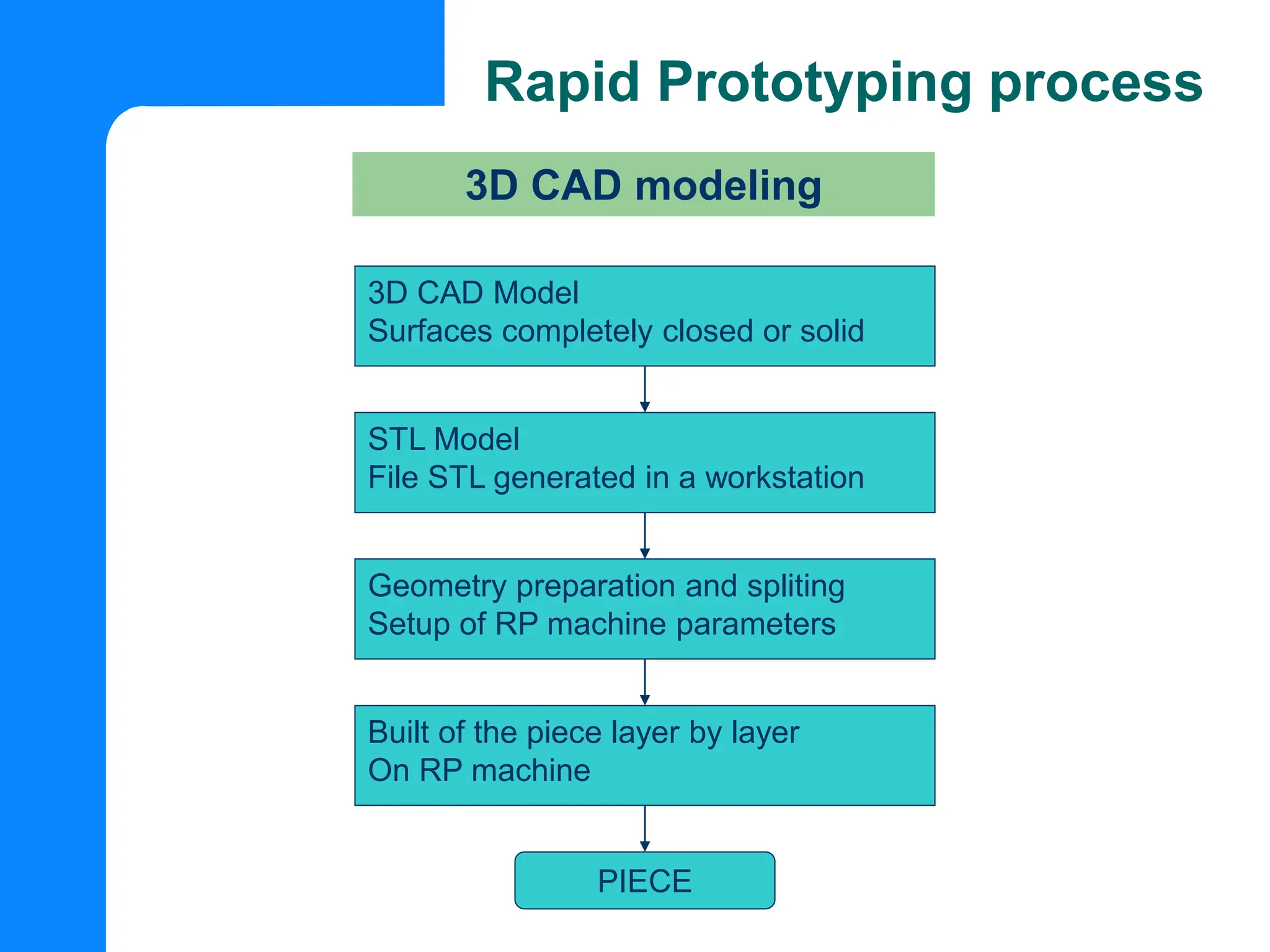 Rapid Prototyping process

3D CAD modeling

3D CAD Model
Surfaces completely closed or solid

STL Model
File STL generated in a workstation

Geometry preparation and spliting
Setup of RP machine parameters

Built of the piece layer by layer
On RP machine

PIECE